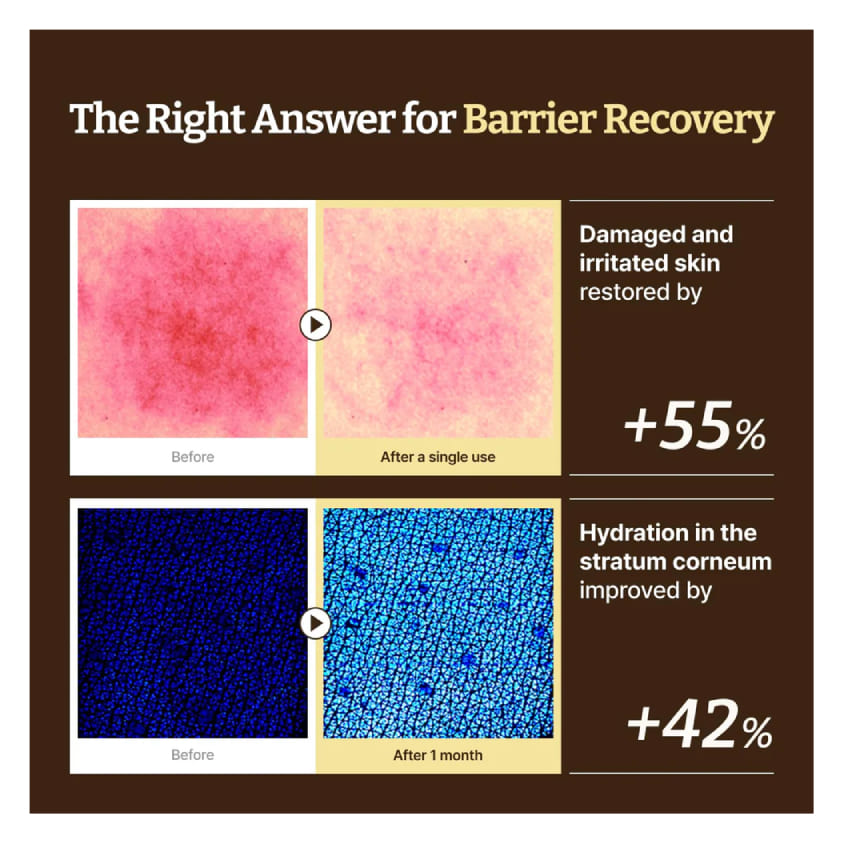 The Right Answer for Barrier Recovery

Before

After a single use

Damaged and irritated skin restored by

+55%

Before

After 1 month

Hydration in the stratum corneum improved by

+42%